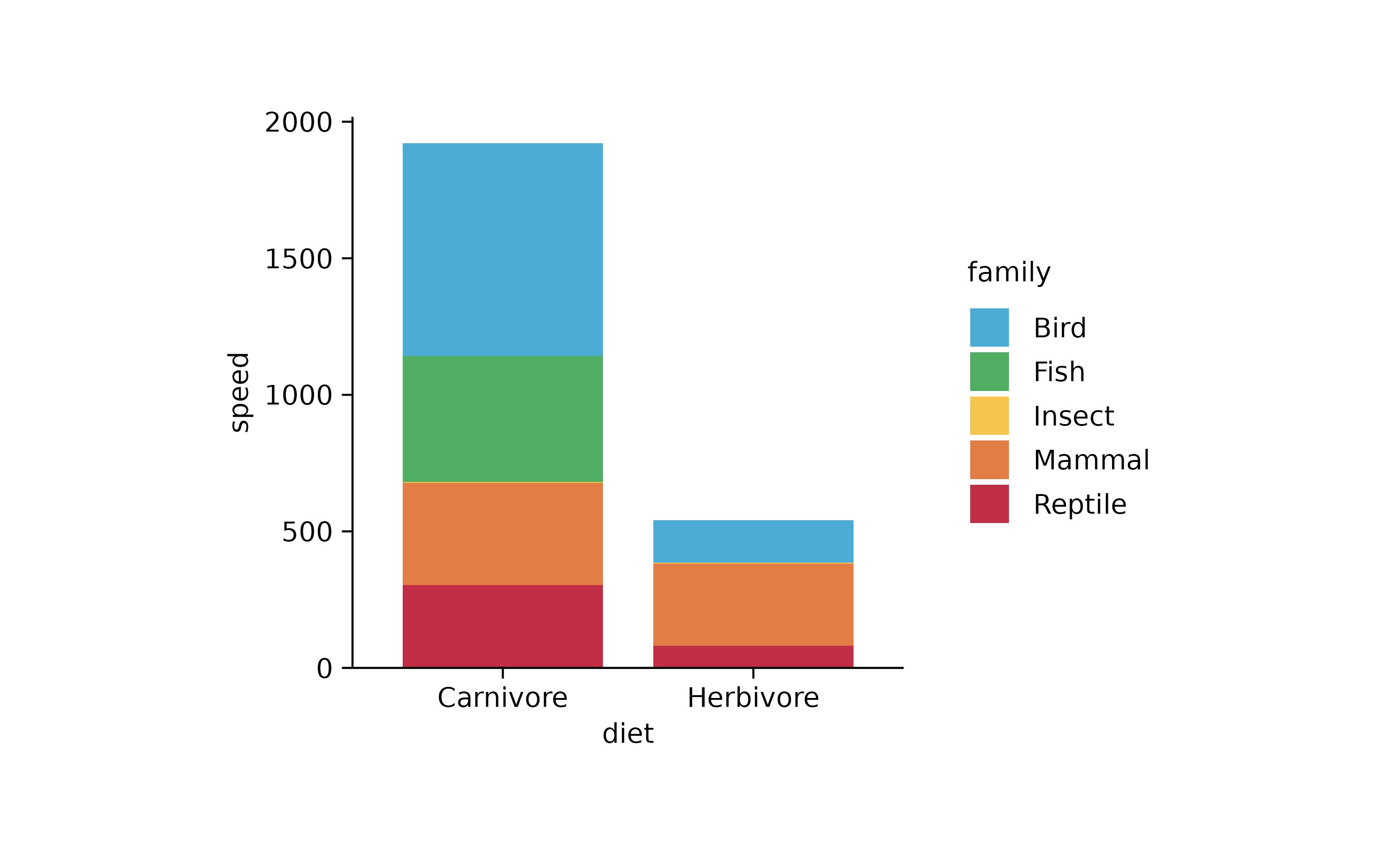 2000
1500
1000
500
0
speed
Carnivore
Herbivore
diet
family
Bird
Fish
Insect
Mammal
Reptile